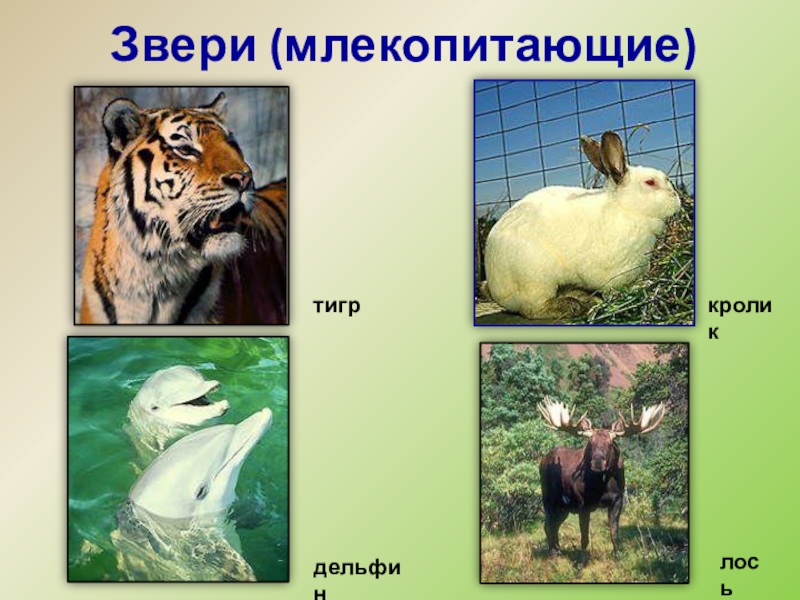 Звери (млекопитающие)

тигр

кролик

дельфин

лось